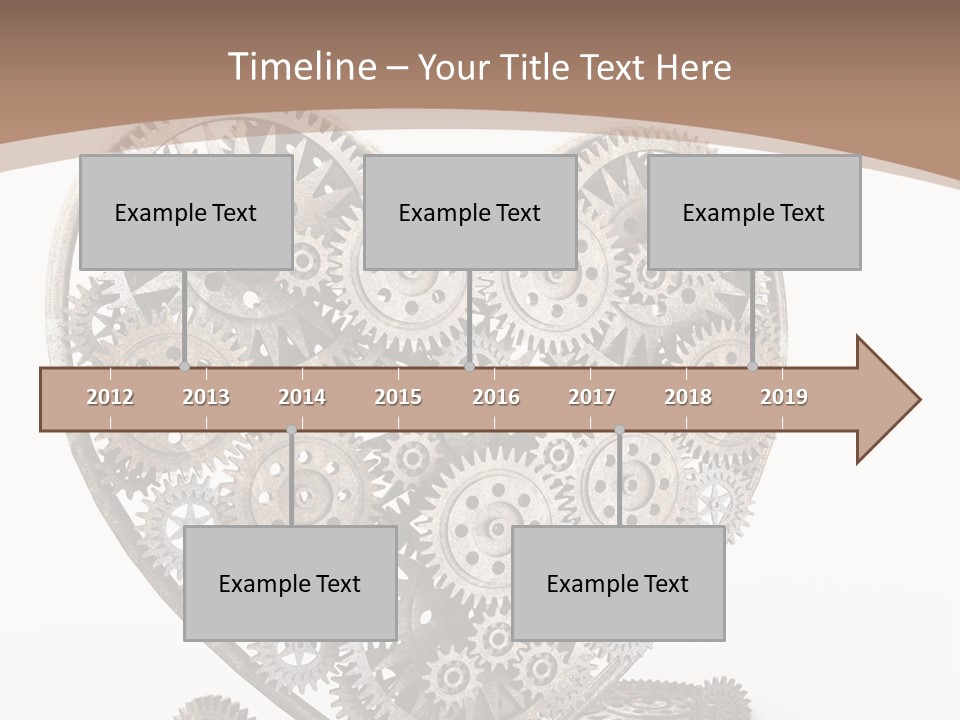 Timeline – Your Title Text Here

Example Text

Example Text

Example Text

2012 2013 2014 2015 2016 2017 2018 2019

Example Text

Example Text